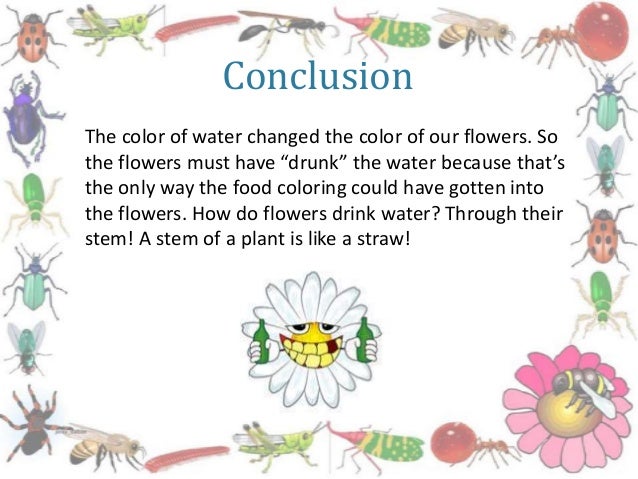 Conclusion

The color of water changed the color of our flowers. So the flowers must have “drunk” the water because that’s the only way the food coloring could have gotten into the flowers. How do flowers drink water? Through their stem! A stem of a plant is like a straw!